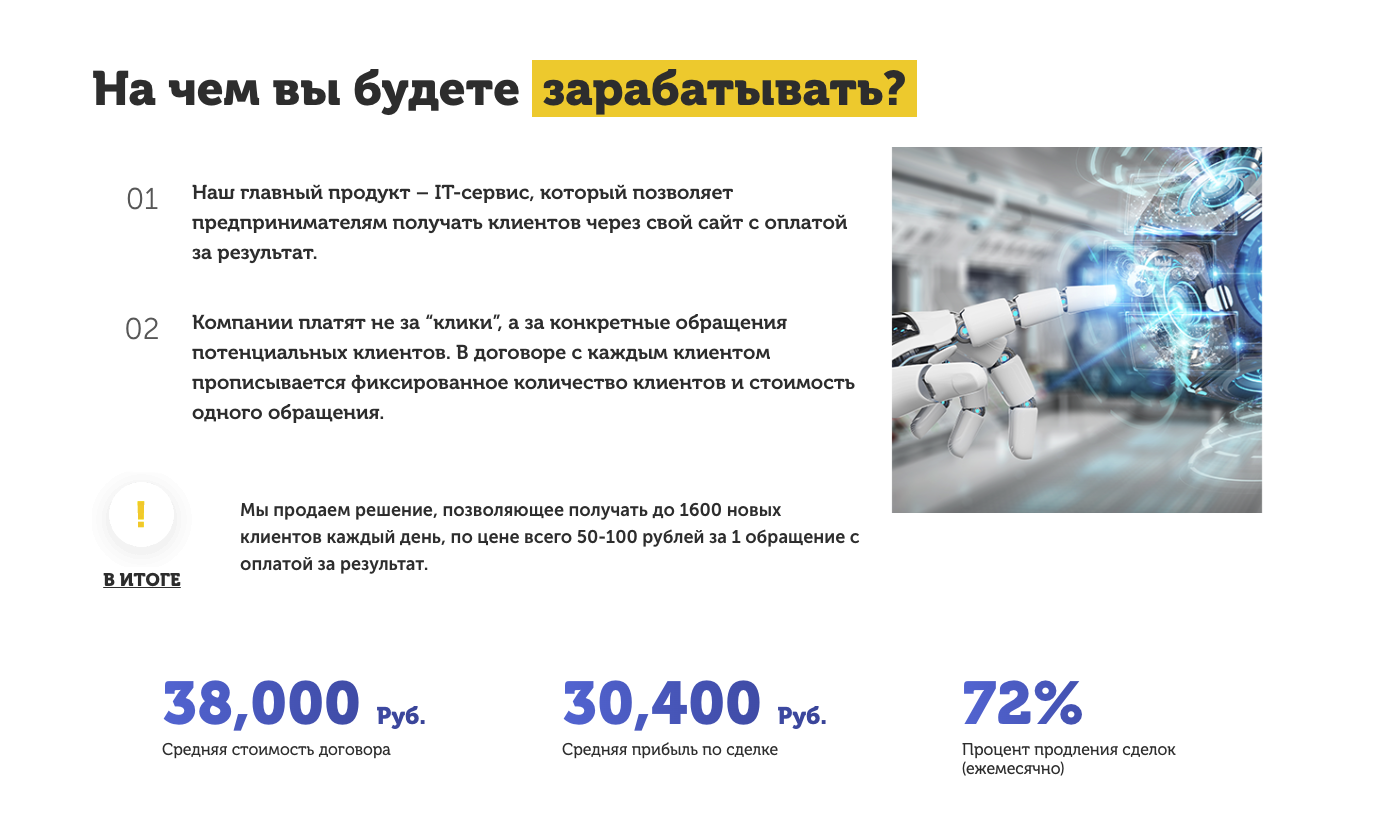 На чем вы будете зарабатывать?

01 Наш главный продукт – IT-сервис, который позволяет предпринимателям получать клиентов через свой сайт с оплатой за результат.

02 Компании платят не за “клики”, а за конкретные обращения потенциальных клиентов. В договоре с каждым клиентом прописывается фиксированное количество клиентов и стоимость одного обращения.

!

В ИТОГЕ

Мы продаем решение, позволяющее получать до 1600 новых клиентов каждый день, по цене всего 50-100 рублей за 1 обращение с оплатой за результат.

38,000 Руб.
Средняя стоимость договора

30,400 Руб.
Средняя прибыль по сделке

72%
Процент продления сделок (ежемесячно)